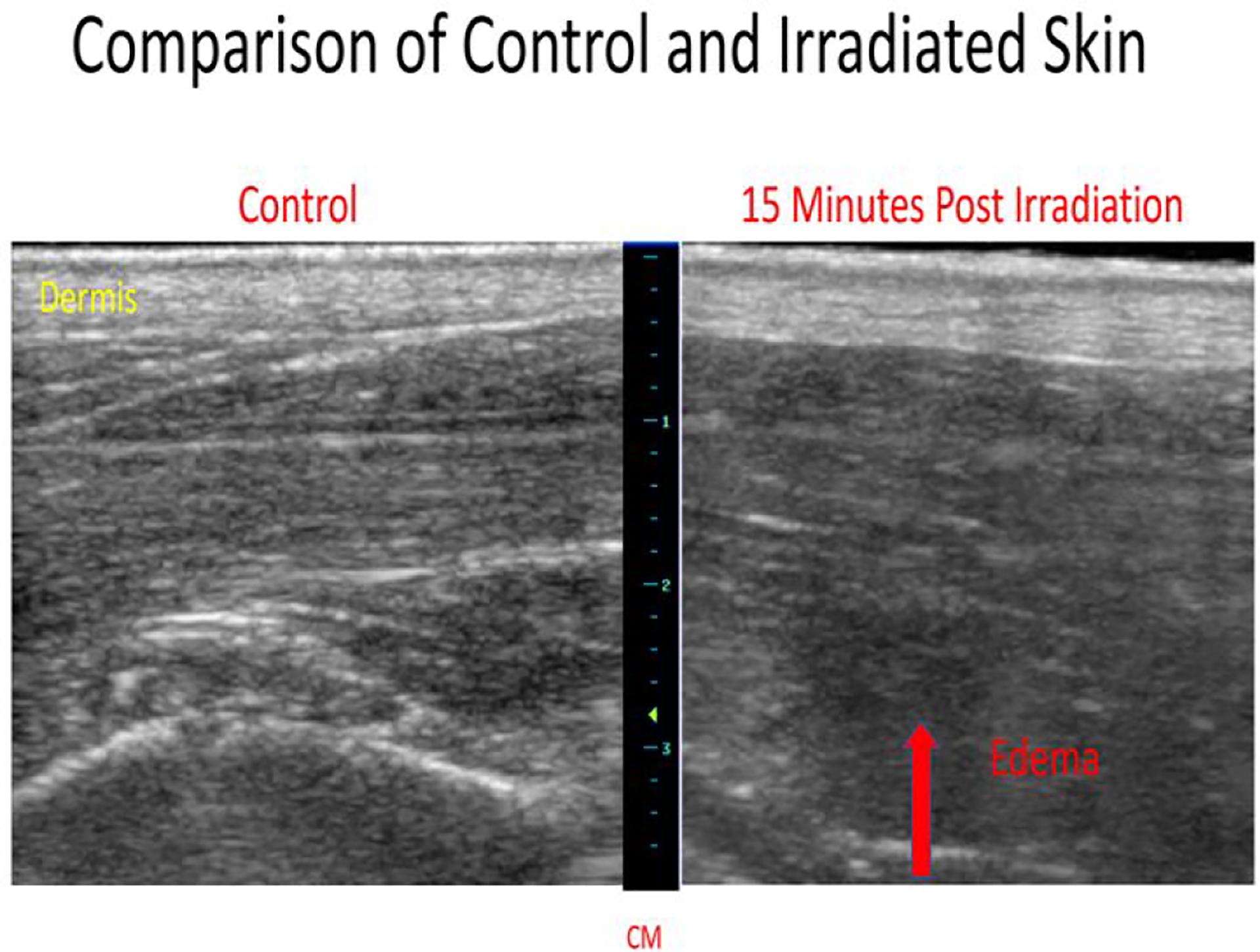 Comparison of Control and Irradiated Skin

Control

15 Minutes Post Irradiation

Dermis

1

2

3

Edema

CM